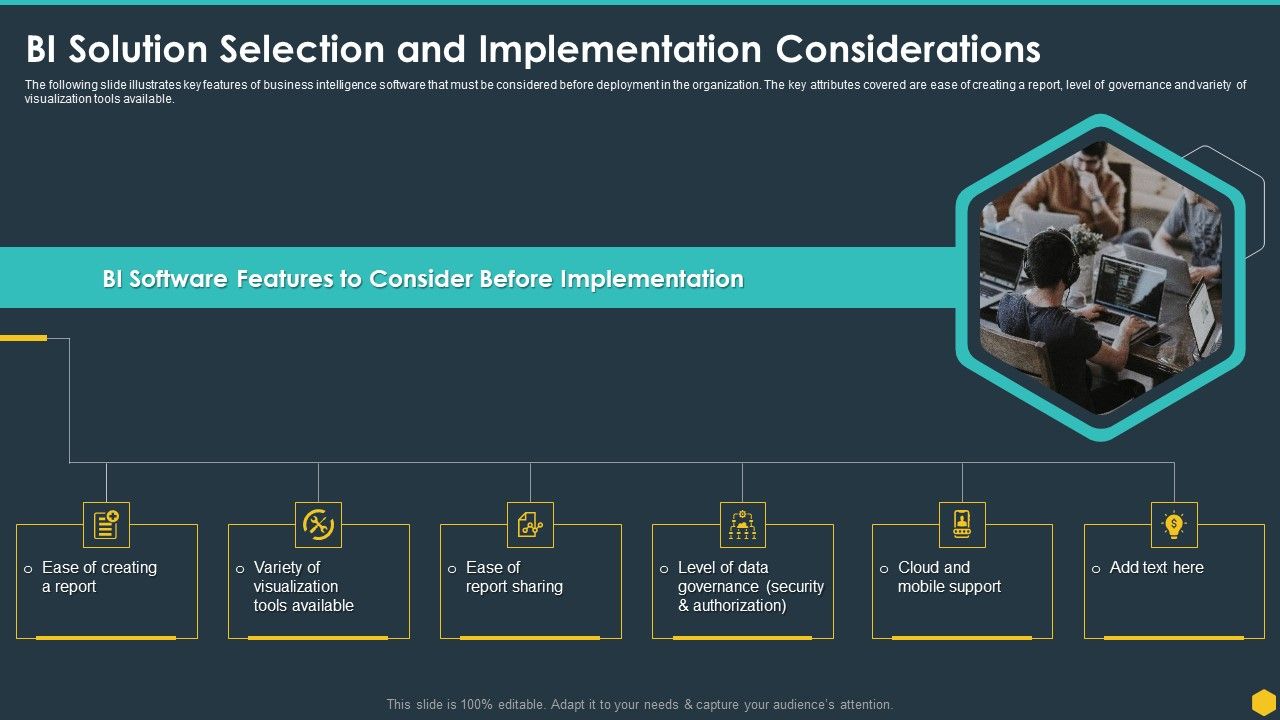 BI Solution Selection and Implementation Considerations

The following slide illustrates key features of business intelligence software that must be considered before deployment in the organization. The key attributes covered are ease of creating a report, level of governance and variety of visualization tools available.

BI Software Features to Consider Before Implementation

o Ease of creating a report

o Variety of visualization tools available

o Ease of report sharing

o Level of data governance (security & authorization)

o Cloud and mobile support

o Add text here

This slide is 100% editable. Adapt it to your needs & capture your audience's attention.